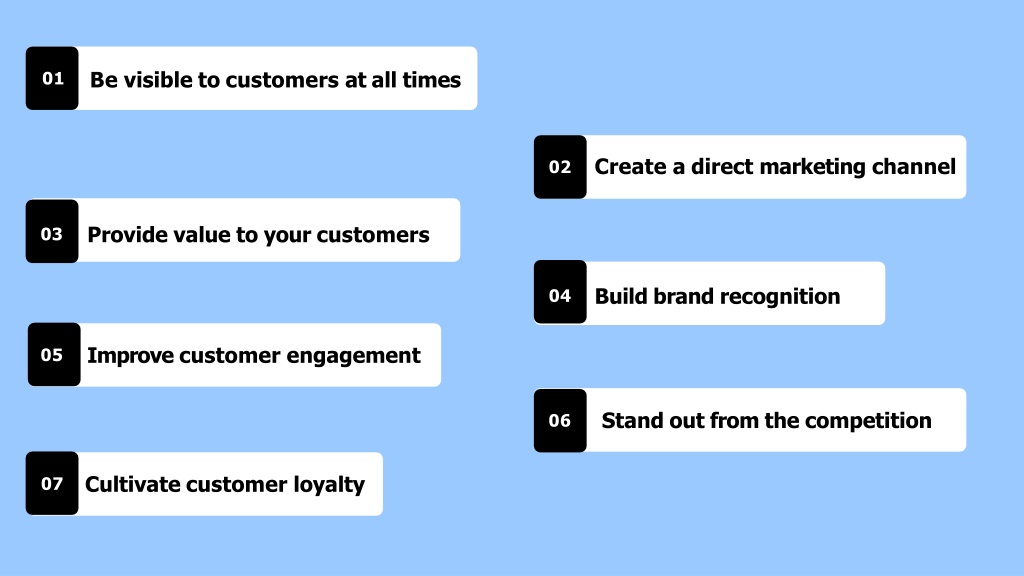 01 Be visible to customers at all times

02 Create a direct marketing channel

03 Provide value to your customers

04 Build brand recognition

05 Improve customer engagement

06 Stand out from the competition

07 Cultivate customer loyalty